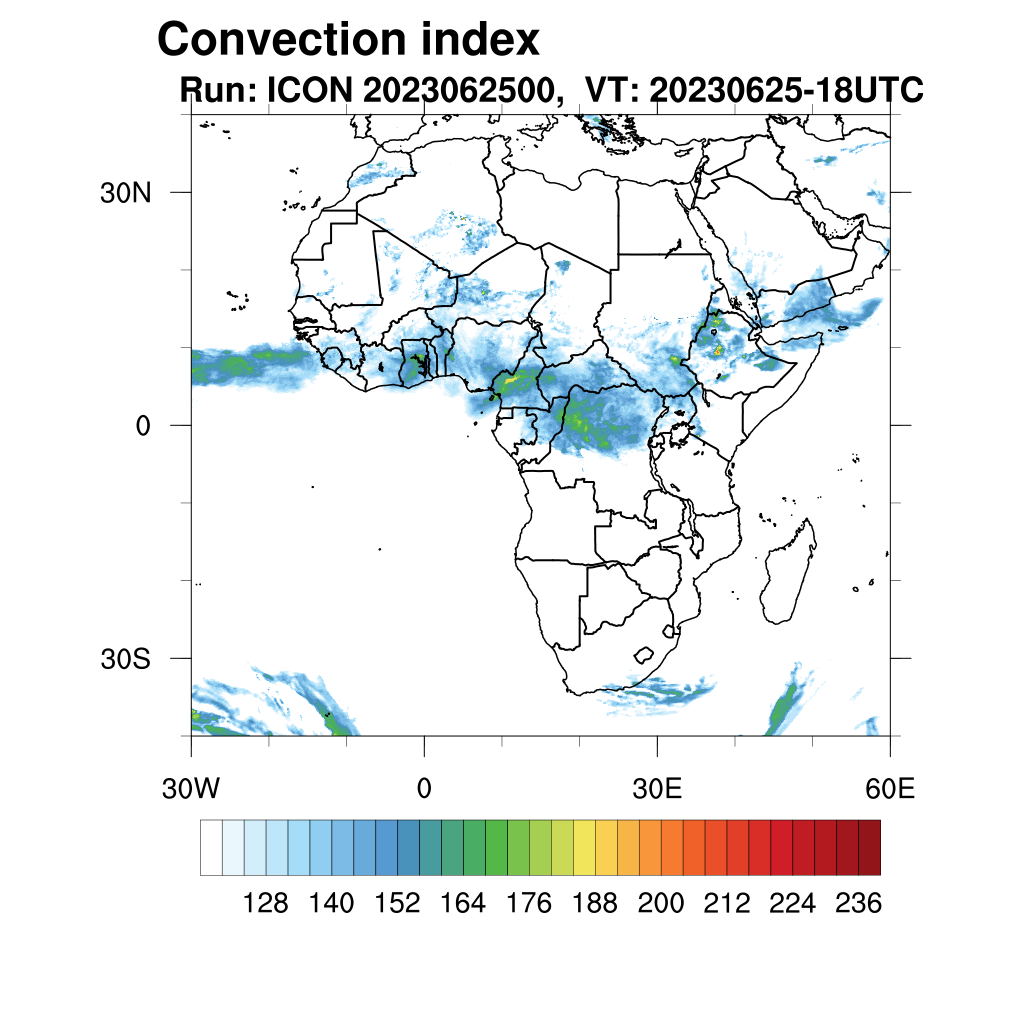 Convection index
Run: ICON 2023062500, VT: 20230625-18UTC

30N
0
30S

30W
0
30E
60E

128 140 152 164 176 188 200 212 224 236